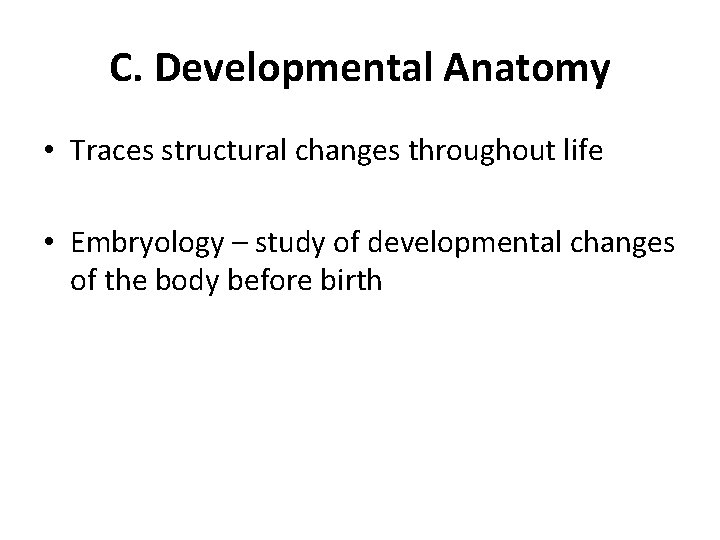 C. Developmental Anatomy

• Traces structural changes throughout life

• Embryology – study of developmental changes of the body before birth